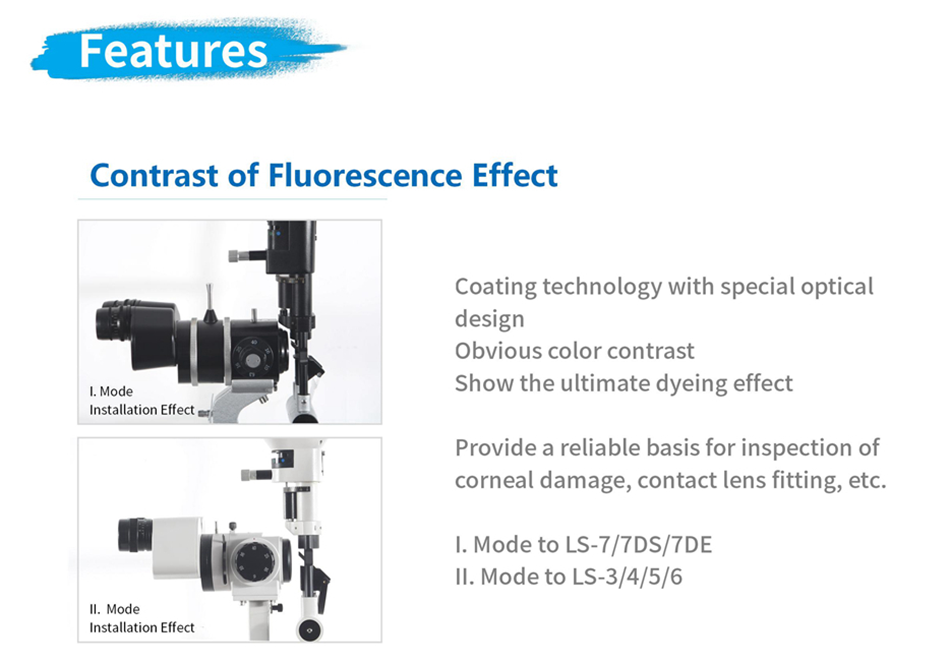 Features

Contrast of Fluorescence Effect

I. Mode
Installation Effect

II. Mode
Installation Effect

Coating technology with special optical design
Obvious color contrast
Show the ultimate dyeing effect

Provide a reliable basis for inspection of corneal damage, contact lens fitting, etc.

I. Mode to LS-7/7DS/7DE
II. Mode to LS-3/4/5/6